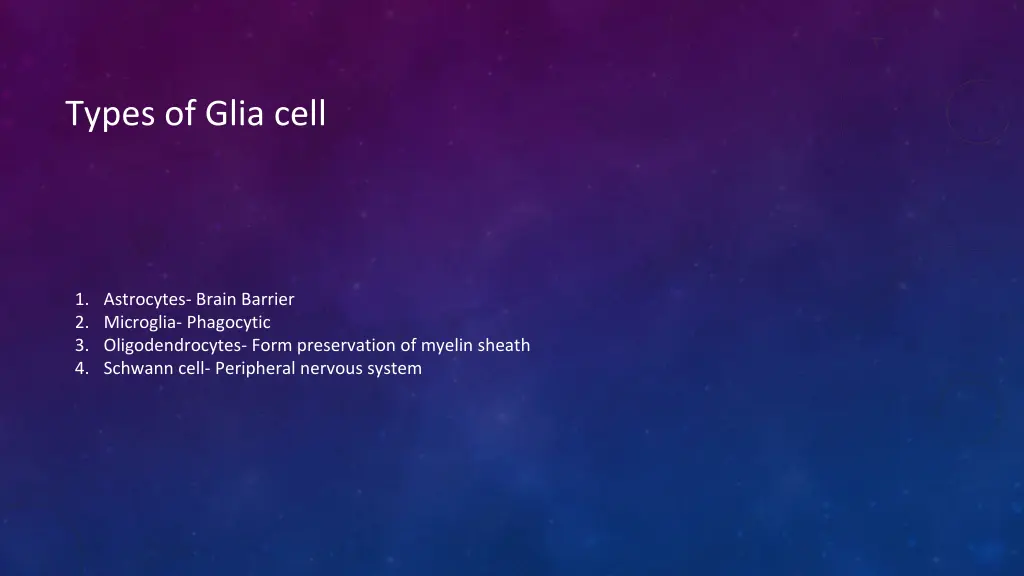 Types of Glia cell

1. Astrocytes- Brain Barrier
2. Microglia- Phagocytic
3. Oligodendrocytes- Form preservation of myelin sheath
4. Schwann cell- Peripheral nervous system